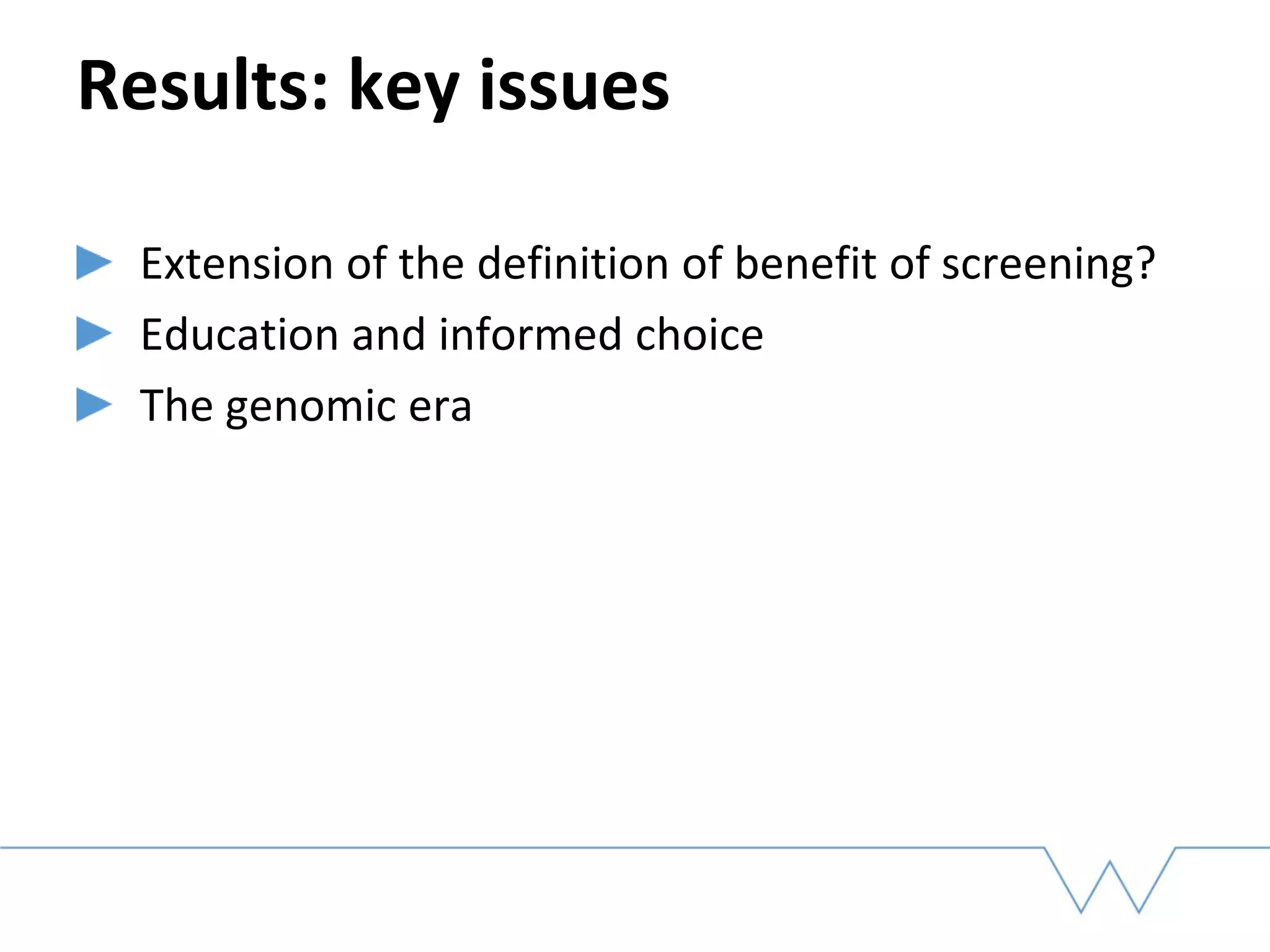 Results: key issues

Extension of the definition of benefit of screening?

Education and informed choice

The genomic era